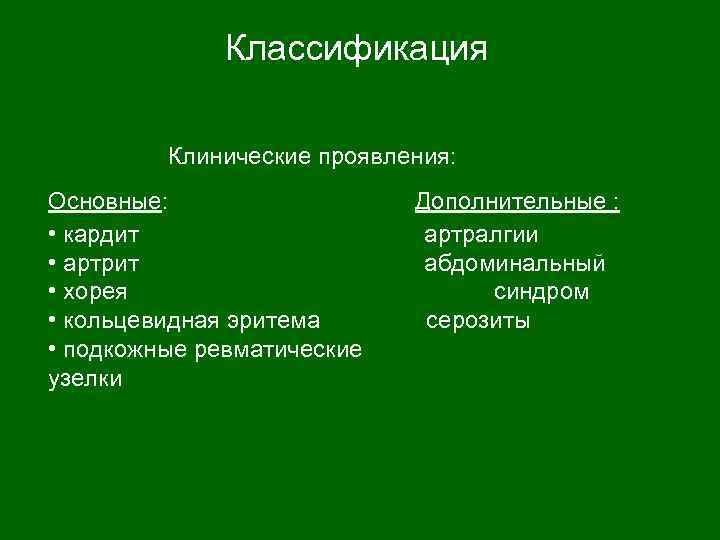 Классификация

Клинические проявления:

Основные:
• кардит
• артрит
• хорея
• кольцевидная эритема
• подкожные ревматические узелки

Дополнительные :
артралгии
абдоминальный синдром
серозиты